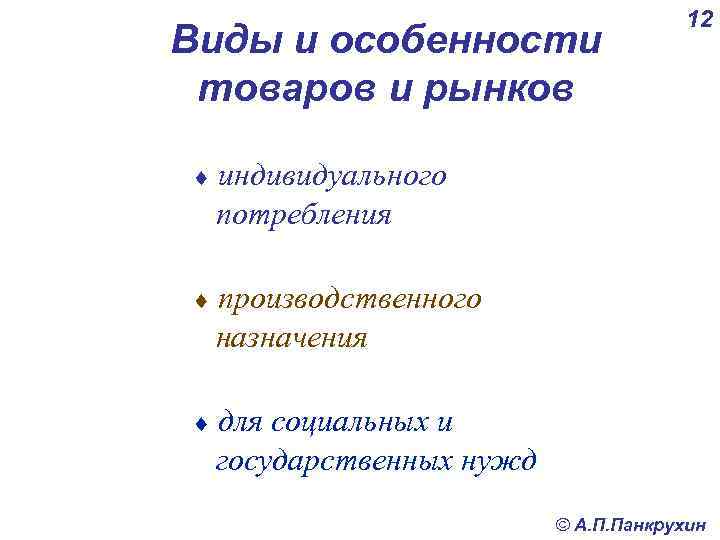 12

Виды и особенности товаров и рынков

♦ индивидуального потребления

♦ производственного назначения

♦ для социальных и государственных нужд

© А.П.Панкрухин